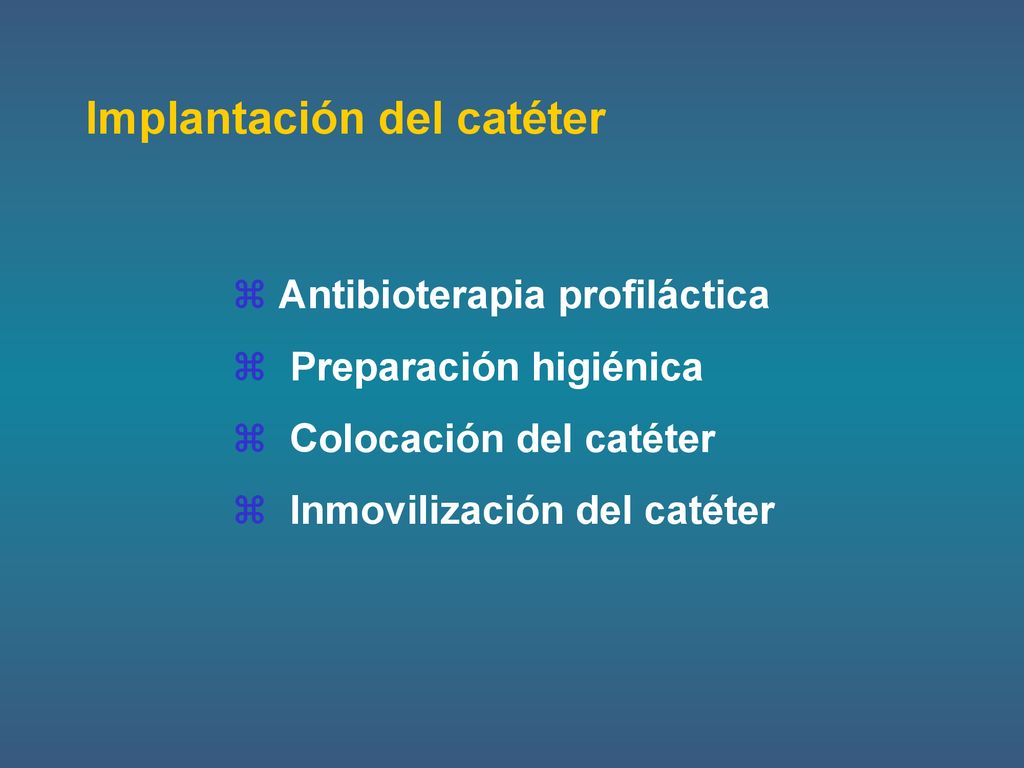 Implantación del catéter

⌘ Antibioterapia profiláctica

⌘ Preparación higiénica

⌘ Colocación del catéter

⌘ Inmovilización del catéter